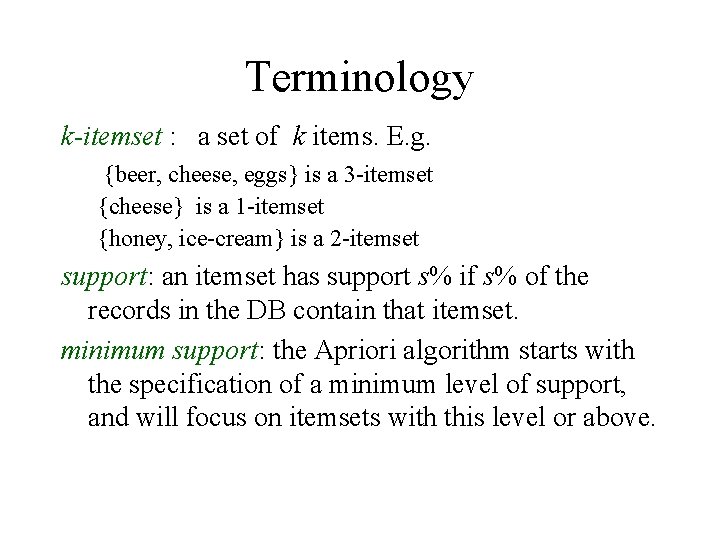 Terminology

k-itemset : a set of k items. E.g.

{beer, cheese, eggs} is a 3-itemset

{cheese} is a 1-itemset

{honey, ice-cream} is a 2-itemset

support: an itemset has support s% if s% of the records in the DB contain that itemset.

minimum support: the Apriori algorithm starts with the specification of a minimum level of support, and will focus on itemsets with this level or above.